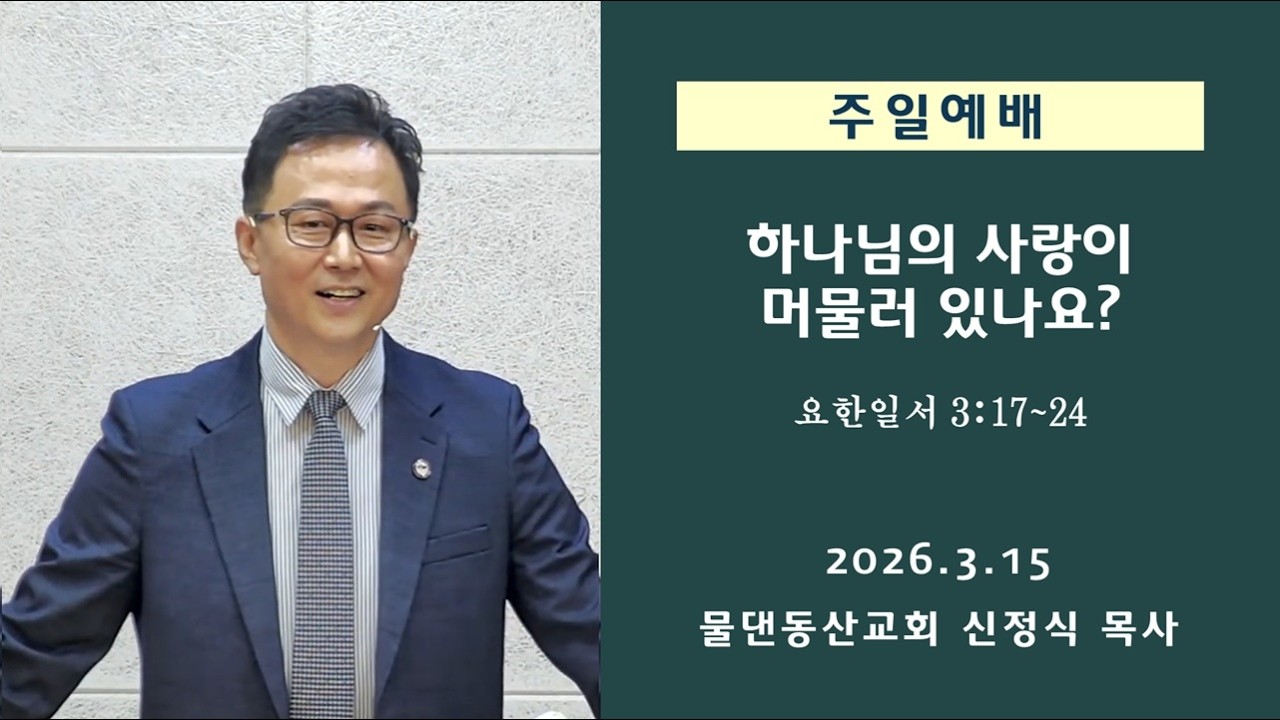 주일예배

하나님의 사랑이 머물러 있나요?

요한일서 3:17~24

2026.3.15

물댄동산교회 신정식 목사